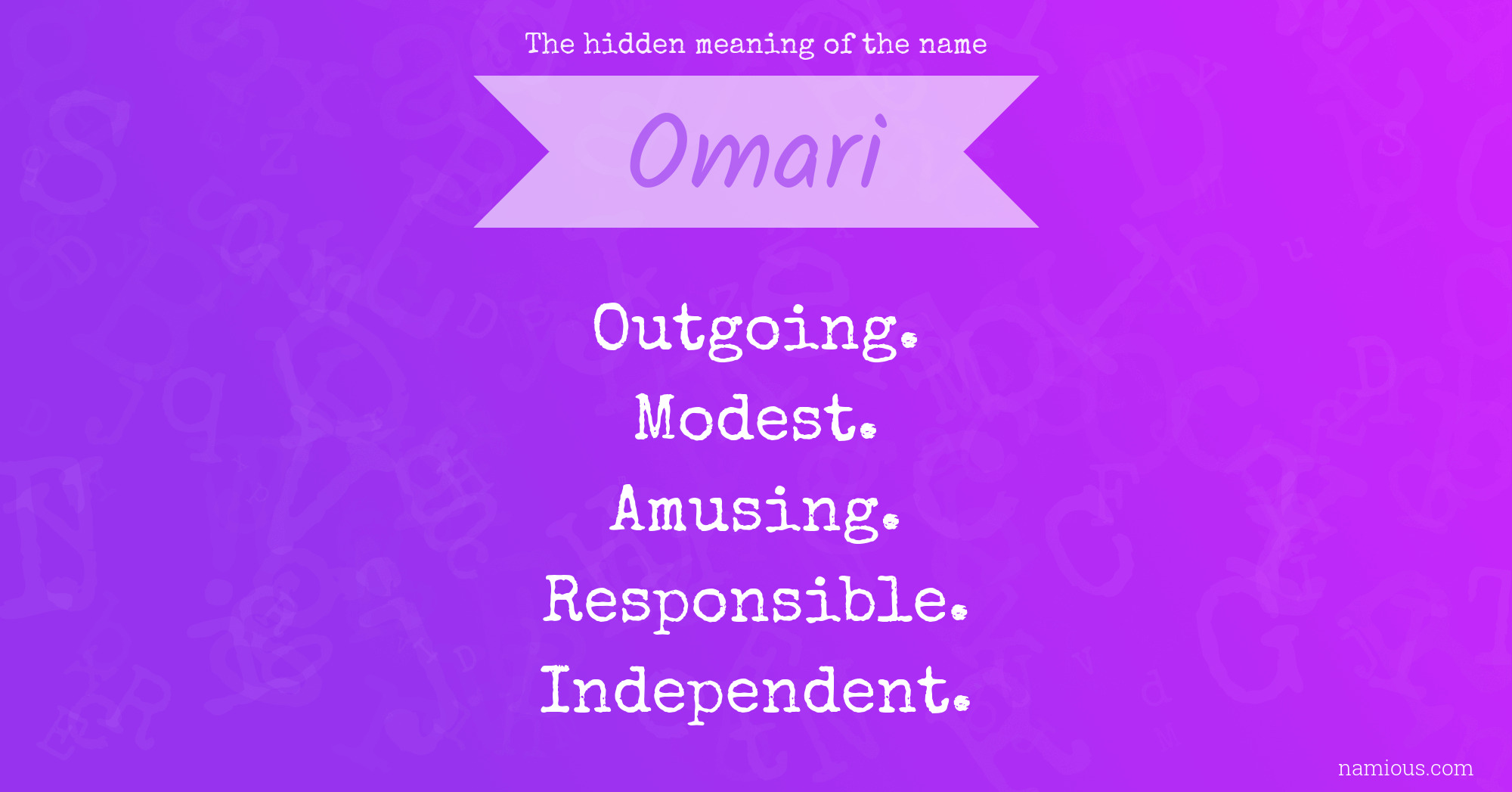 The hidden meaning of the name

Omari

Outgoing.
Modest.
Amusing.
Responsible.
Independent.

namious.com